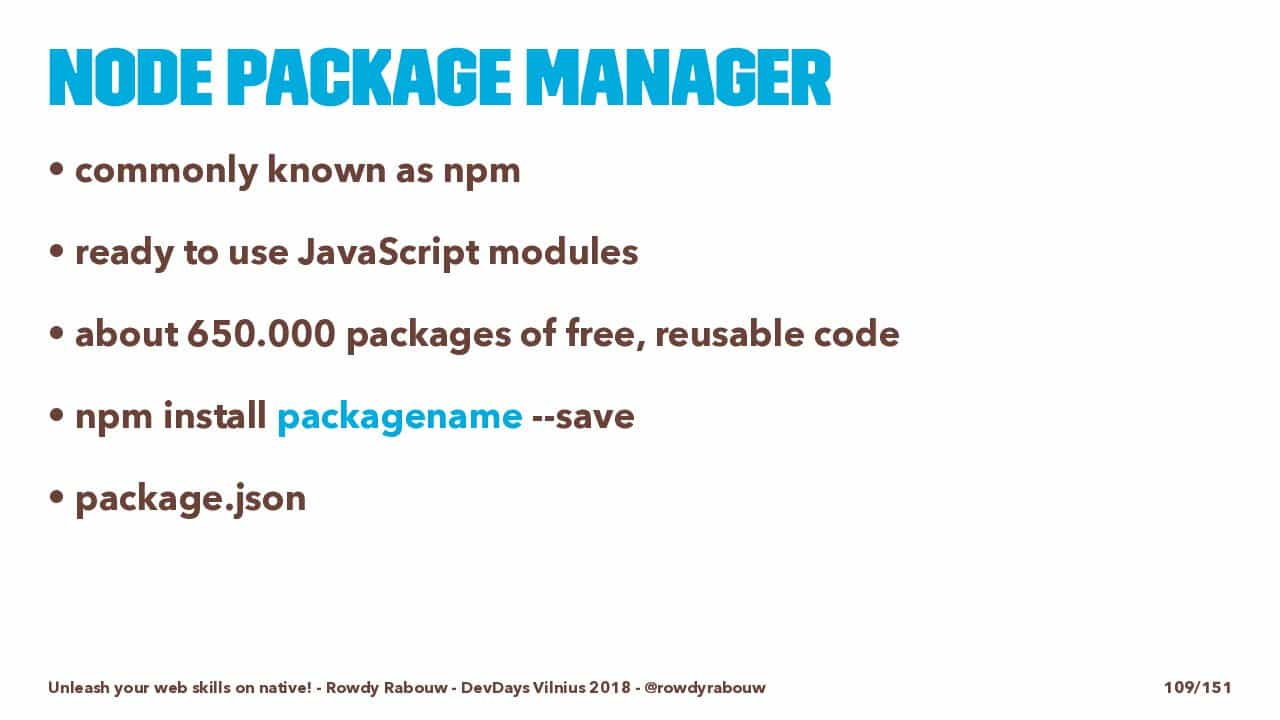 NODE PACKAGE MANAGER

• commonly known as npm

• ready to use JavaScript modules

• about 650.000 packages of free, reusable code

• npm install packagename --save

• package.json

Unleash your web skills on native! - Rowdy Rabouw - DevDays Vilnius 2018 - @rowdyrabouw

109/151